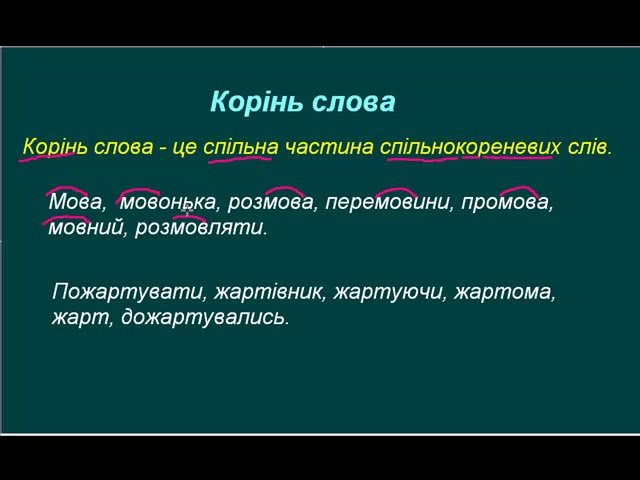 Корінь слова

Корінь слова - це спільна частина спільнокореневих слів.

Мова, мовонька, розмова, перемовини, промова, мовний, розмовляти.

Пожартувати, жартівник, жартуючи, жартома, жарт, дожартувались.